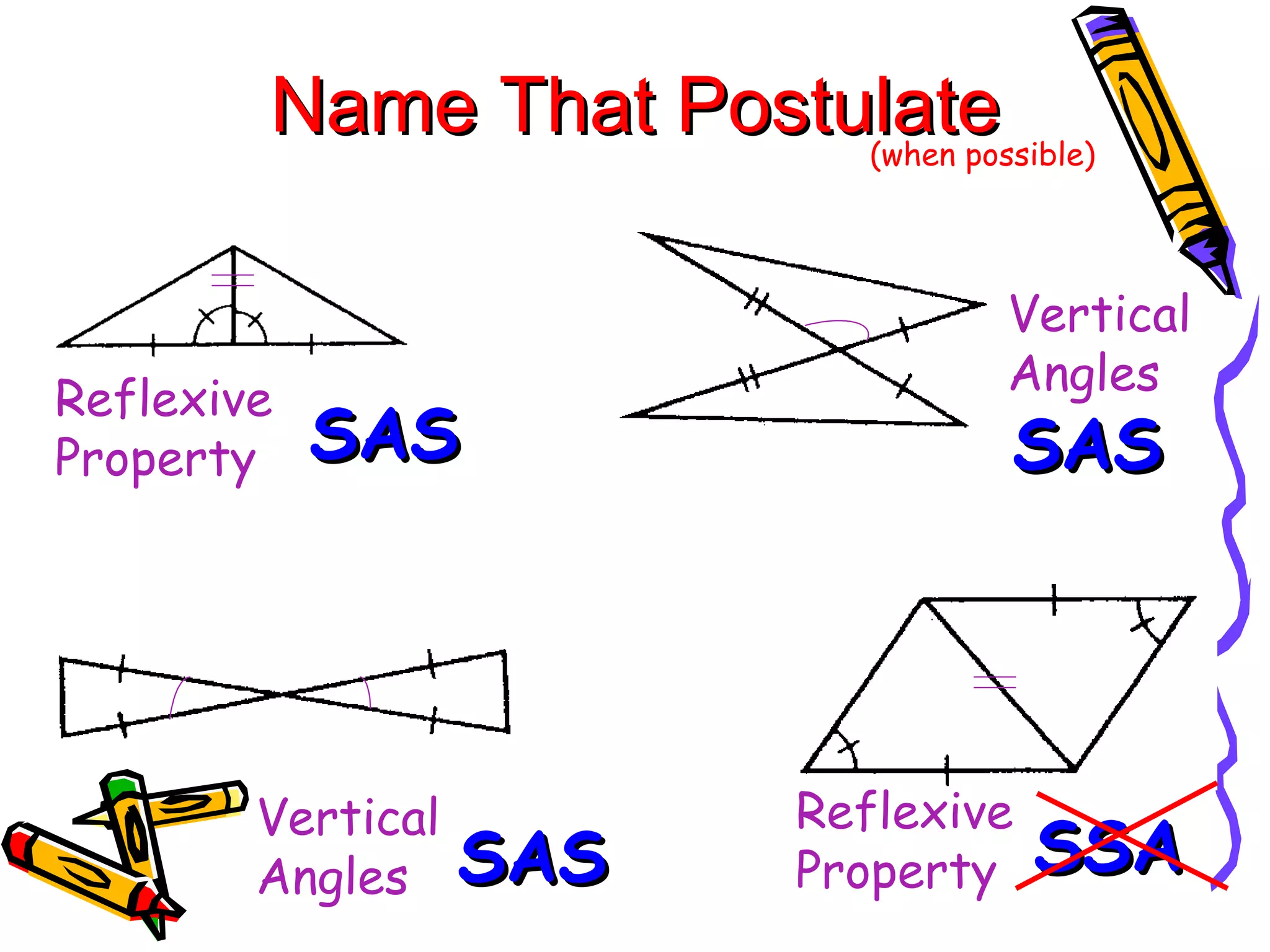 Name That Postulate
(when possible)

Reflexive Property

SAS

Vertical Angles

SAS

Vertical Angles

SAS

Reflexive Property

SSA